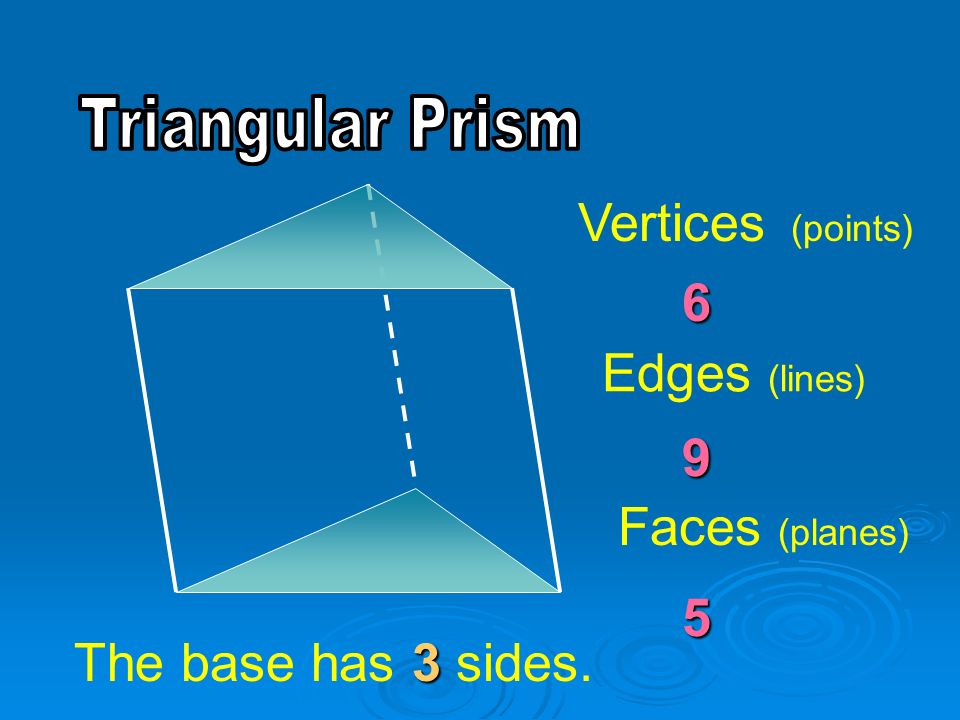 Triangular Prism

Vertices (points)

6

Edges (lines)

9

Faces (planes)

5

The base has 3 sides.